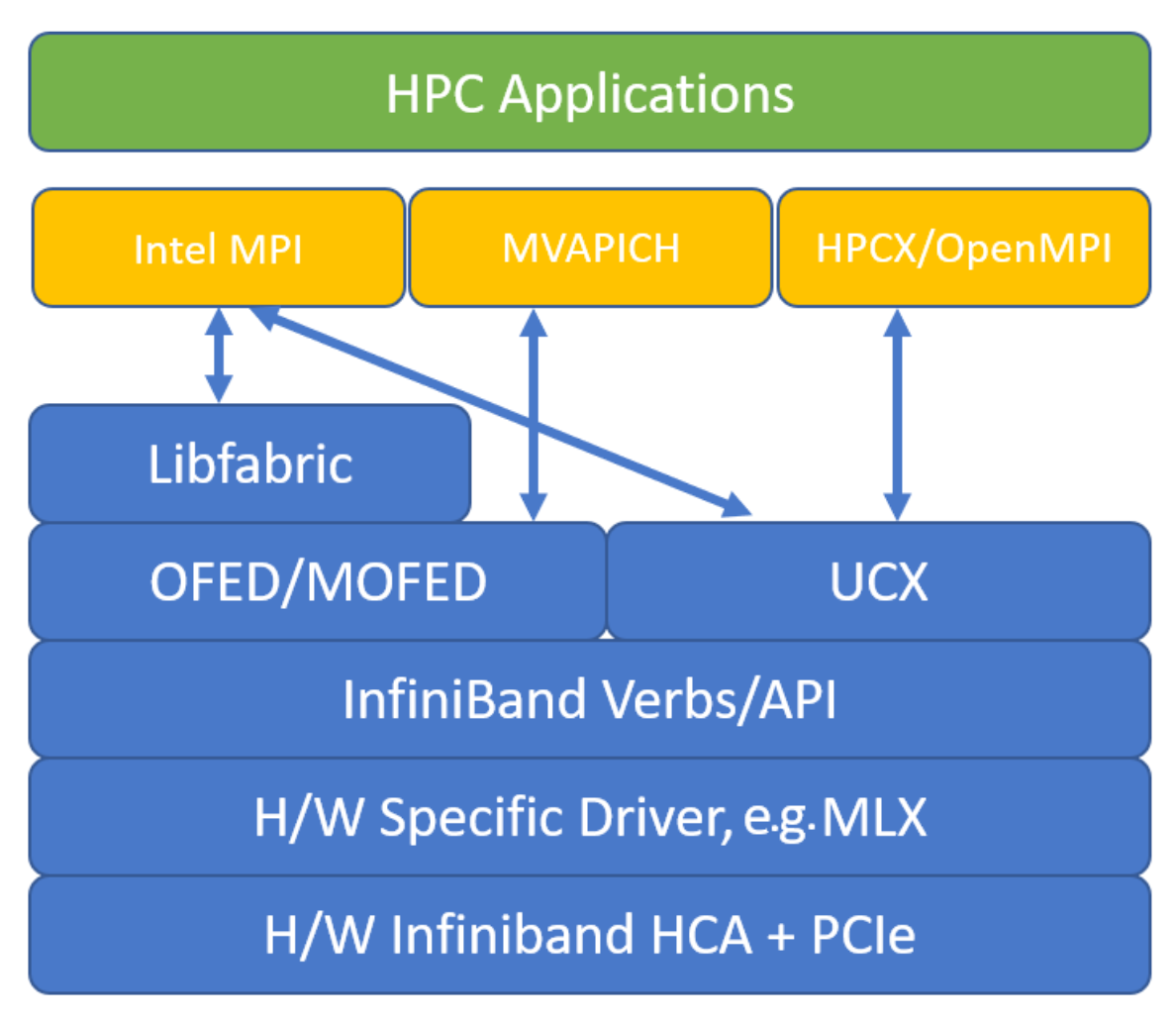 HPC Applications

Intel MPI

MVAPICH

HPCX/OpenMPI

Libfabric

OFED/MOFED

UCX

InfiniBand Verbs/API

H/W Specific Driver, e.g. MLX

H/W Infiniband HCA + PCIe